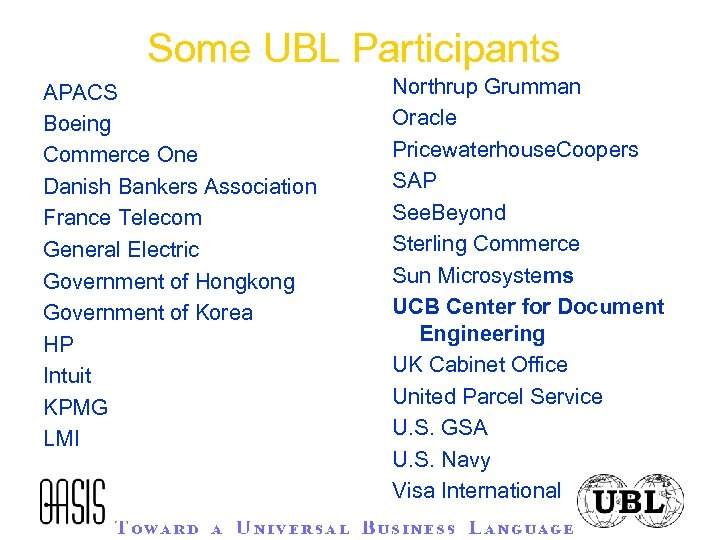 Some UBL Participants

APACS
Boeing
Commerce One
Danish Bankers Association
France Telecom
General Electric
Government of Hongkong
Government of Korea
HP
Intuit
KPMG
LMI

Northrup Grumman
Oracle
PricewaterhouseCoopers
SAP
SeeBeyond
Sterling Commerce
Sun Microsystems
UCB Center for Document Engineering
UK Cabinet Office
United Parcel Service
U.S. GSA
U.S. Navy
Visa International

OASIS

TOWARD A UNIVERSAL BUSINESS LANGUAGE

UBL